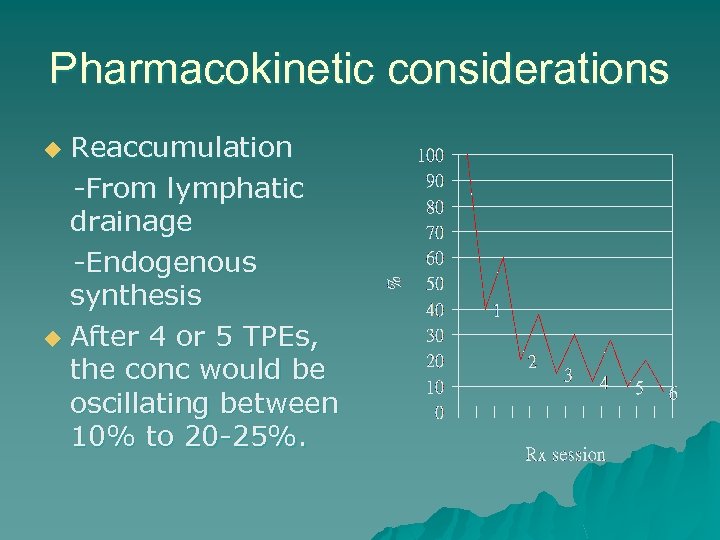 Pharmacokinetic considerations

Reaccumulation

-From lymphatic drainage

-Endogenous synthesis

After 4 or 5 TPEs, the conc would be oscillating between 10% to 20-25%.

100
90
80
70
60
50
40
30
20
10
0
%
1
2
3
4
5
6
Rx session